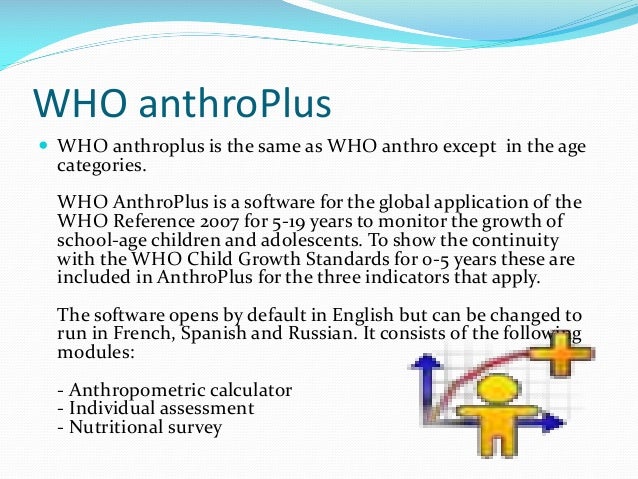 WHO anthroPlus

WHO anthroplus is the same as WHO anthro except in the age categories.

WHO AnthroPlus is a software for the global application of the WHO Reference 2007 for 5-19 years to monitor the growth of school-age children and adolescents. To show the continuity with the WHO Child Growth Standards for 0-5 years these are included in AnthroPlus for the three indicators that apply.

The software opens by default in English but can be changed to run in French, Spanish and Russian. It consists of the following modules:

- Anthropometric calculator
- Individual assessment
- Nutritional survey